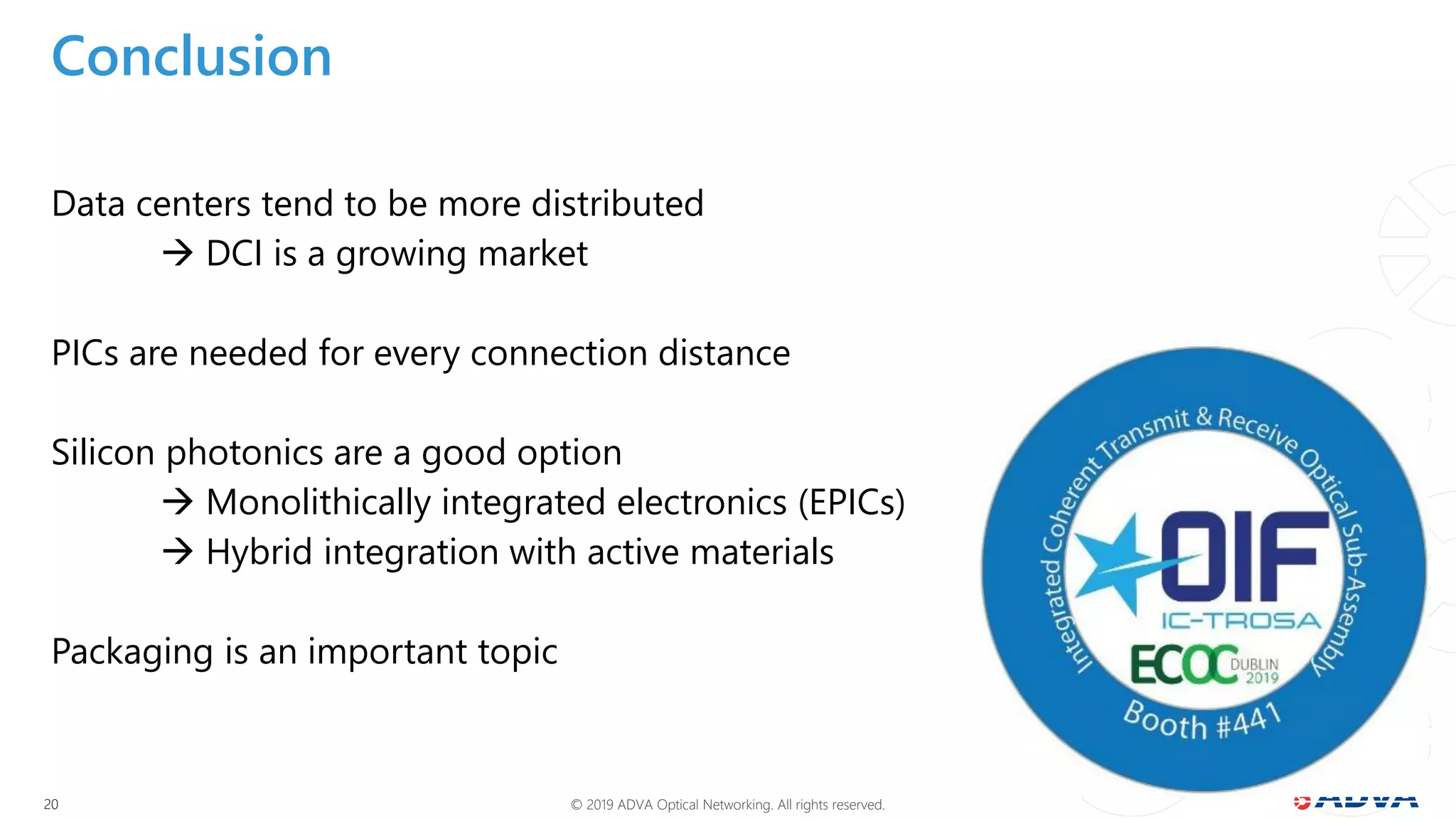 Conclusion

Data centers tend to be more distributed
→ DCI is a growing market

PICs are needed for every connection distance

Silicon photonics are a good option
→ Monolithically integrated electronics (EPICs)
→ Hybrid integration with active materials

Packaging is an important topic

Integrated Coherent Transmit & Receive Optical Sub-Assembly

OIF

IC-TROSA

ECOC DUBLIN 2019

Booth #441

20

© 2019 ADVA Optical Networking. All rights reserved.

ADVA